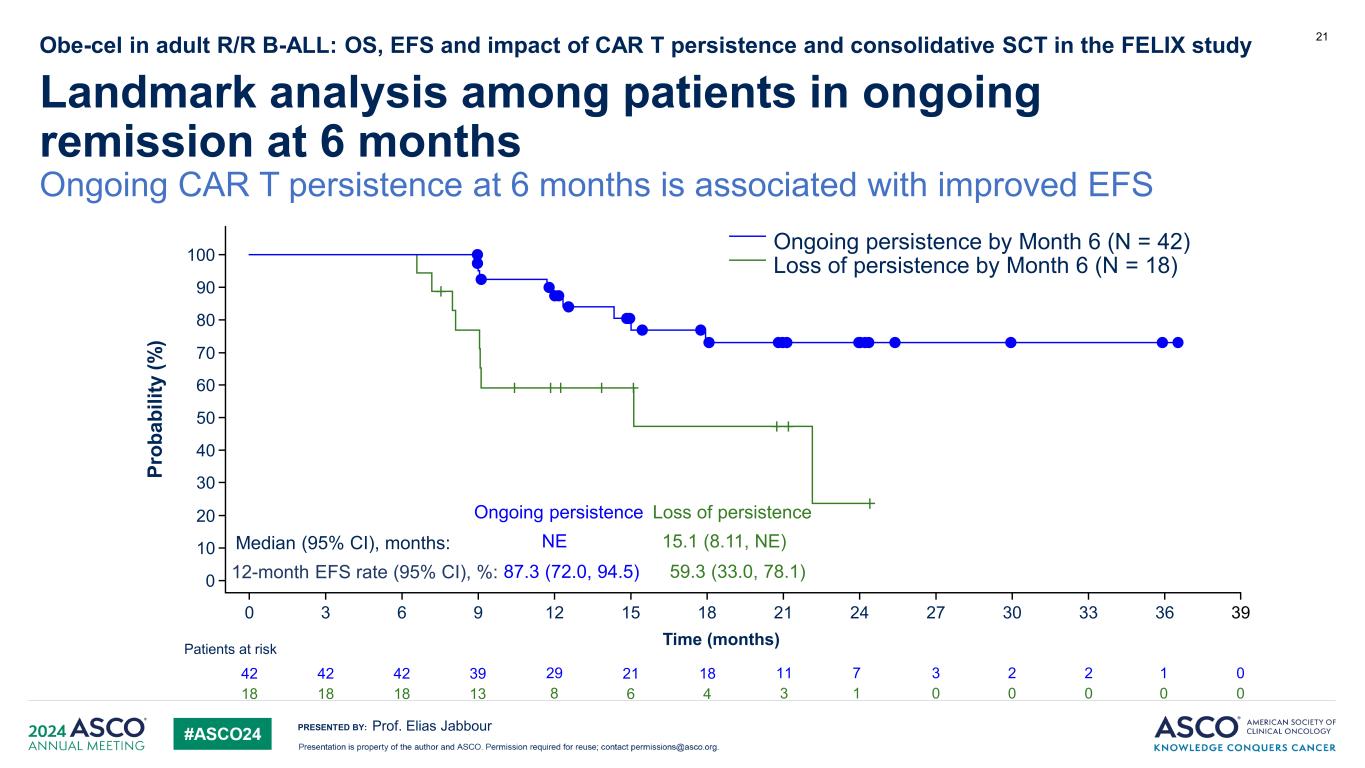 Obe-cel in adult R/R B-ALL: OS, EFS and impact of CAR T persistence and consolidative SCT in the FELIX study

21

Landmark analysis among patients in ongoing remission at 6 months

Ongoing CAR T persistence at 6 months is associated with improved EFS

Ongoing persistence by Month 6 (N = 42)
Loss of persistence by Month 6 (N = 18)

Probability (%)

100
90
80
70
60
50
40
30
20
10
0

| | Ongoing persistence | Loss of persistence |
|---|---|---|
| Median (95% CI), months: | NE | 15.1 (8.11, NE) |
| 12-month EFS rate (95% CI), %: | 87.3 (72.0, 94.5) | 59.3 (33.0, 78.1) |

0 3 6 9 12 15 18 21 24 27 30 33 36 39

Time (months)

Patients at risk

| 42 | 42 | 42 | 39 | 29 | 21 | 18 | 11 | 7 | 3 | 2 | 2 | 1 | 0 |
|---|---|---|---|---|---|---|---|---|---|---|---|---|---|
| 18 | 18 | 18 | 13 | 8 | 6 | 4 | 3 | 1 | 0 | 0 | 0 | 0 | 0 |

2024 ASCO ANNUAL MEETING

#ASCO24

PRESENTED BY: Prof. Elias Jabbour

Presentation is property of the author and ASCO. Permission required for reuse; contact permissions@asco.org.

ASCO AMERICAN SOCIETY OF CLINICAL ONCOLOGY
KNOWLEDGE CONQUERS CANCER